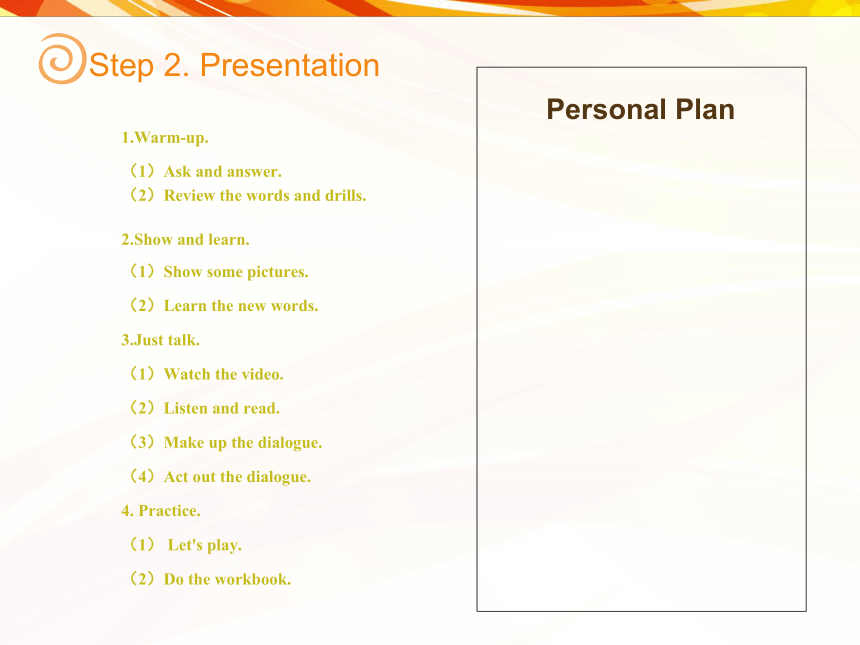 Step 2. Presentation

1.Warm-up.

（1）Ask and answer.
（2）Review the words and drills.

2.Show and learn.

（1）Show some pictures.

（2）Learn the new words.

3.Just talk.

（1）Watch the video.

（2）Listen and read.

（3）Make up the dialogue.

（4）Act out the dialogue.

4. Practice.

（1） Let's play.

（2）Do the workbook.

Personal Plan